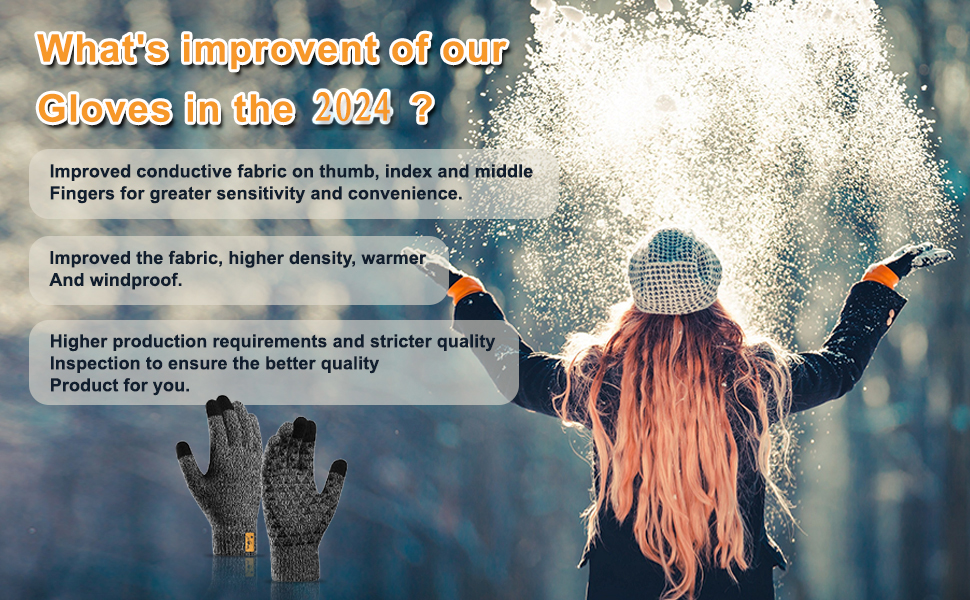 What's improvent of our Gloves in the 2024 ?

Improved conductive fabric on thumb, index and middle Fingers for greater sensitivity and convenience.

Improved the fabric, higher density, warmer And windproof.

Higher production requirements and stricter quality Inspection to ensure the better quality Product for you.